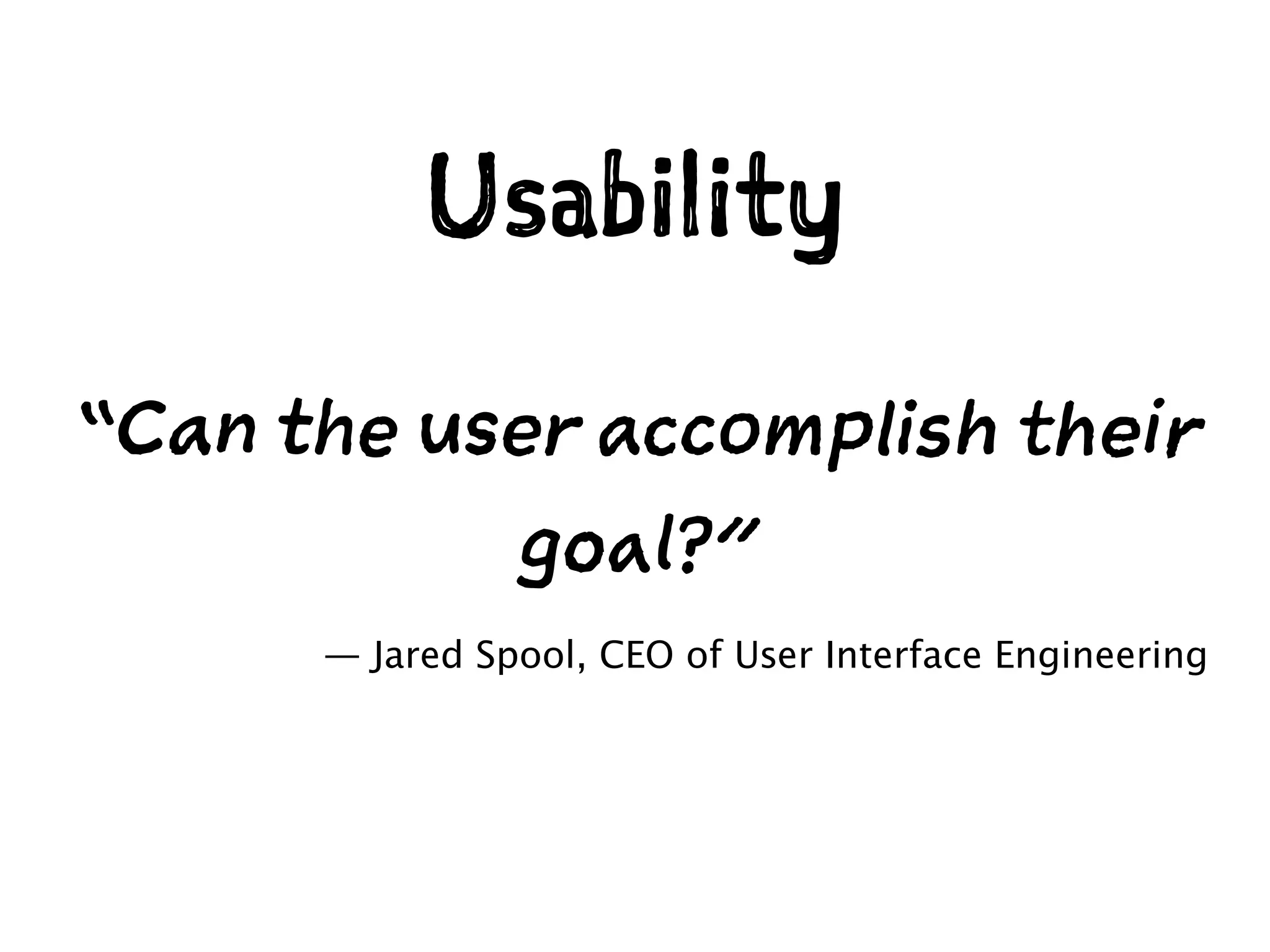 Usability

“Can the user accomplish their goal?”

— Jared Spool, CEO of User Interface Engineering